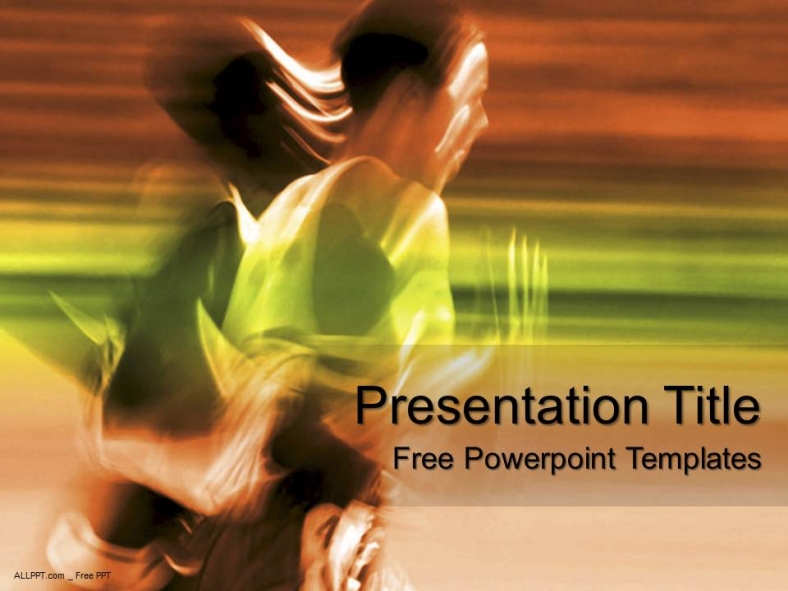 Presentation Title

Free Powerpoint Templates

ALLPPT.com _ Free PPT